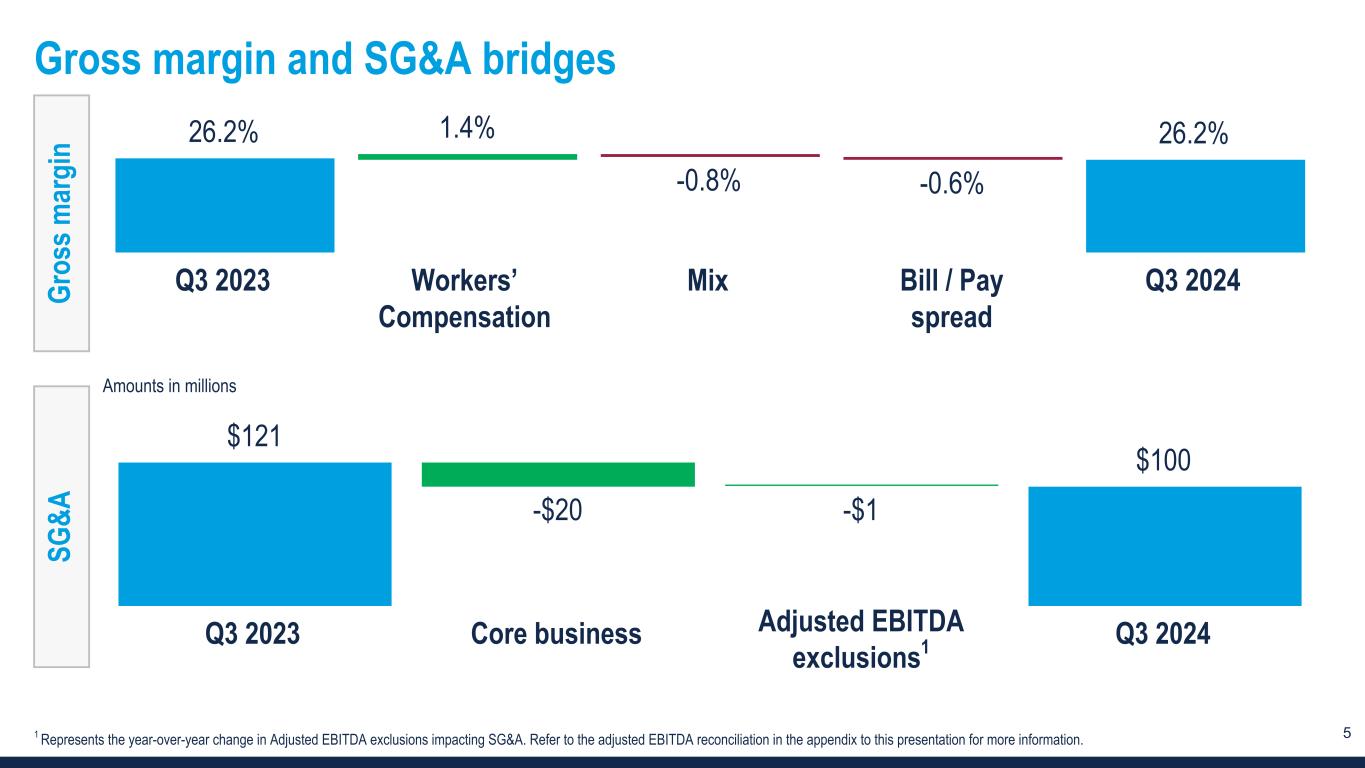 Gross margin and SG&A bridges

Gross margin

26.2%
1.4%
-0.8%
-0.6%
26.2%

Q3 2023
Workers' Compensation
Mix
Bill / Pay spread
Q3 2024

SG&A

Amounts in millions

$121
-$20
-$1
$100

Q3 2023
Core business
Adjusted EBITDA exclusions$^1$
Q3 2024

$^1$ Represents the year-over-year change in Adjusted EBITDA exclusions impacting SG&A. Refer to the adjusted EBITDA reconciliation in the appendix to this presentation for more information.

5